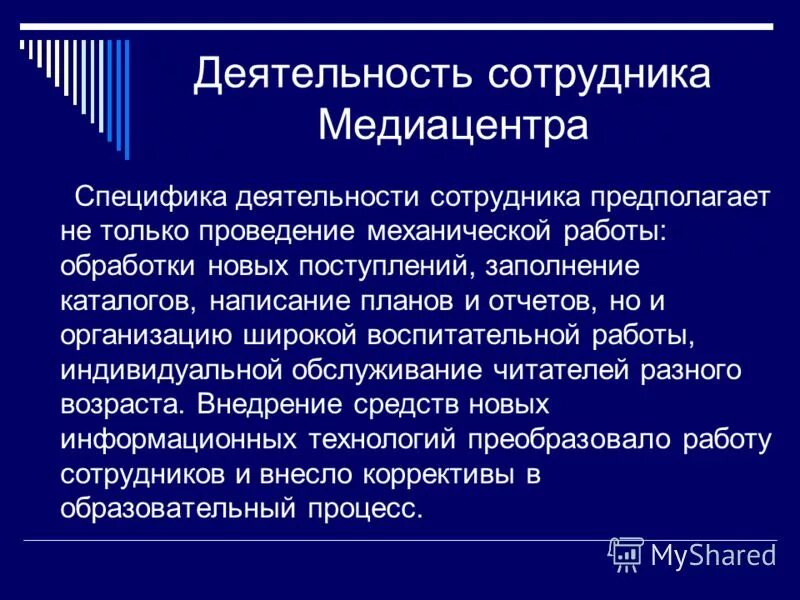 Деятельность сотрудника Медиацентра

Специфика деятельности сотрудника предполагает не только проведение механической работы: обработки новых поступлений, заполнение каталогов, написание планов и отчетов, но и организацию широкой воспитательной работы, индивидуальной обслуживание читателей разного возраста. Внедрение средств новых информационных технологий преобразовало работу сотрудников и внесло коррективы в образовательный процесс.

MyShared